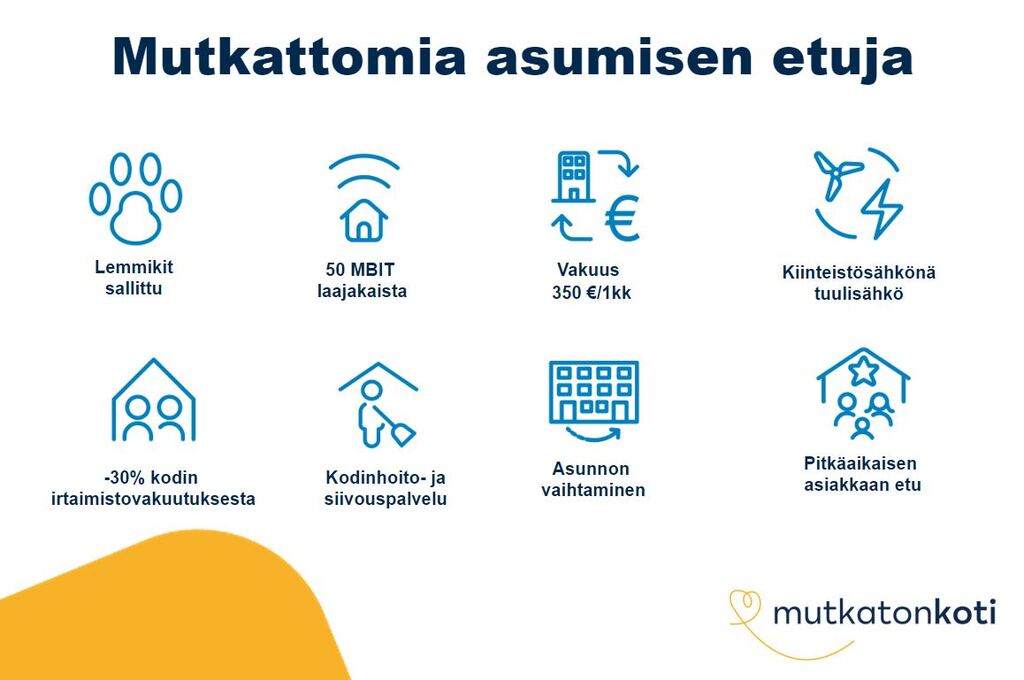 Mutkattomia asumisen etuja

Lemmikit sallittu

50 MBIT laajakaista

Vakuus 350 €/1kk

Kiinteistösähkönä tuulisähkö

-30% kodin irtaimistovakuutuksesta

Kodinhoito- ja siivouspalvelu

Asunnon vaihtaminen

Pitkäaikaisen asiakkaan etu

mutkatonkoti